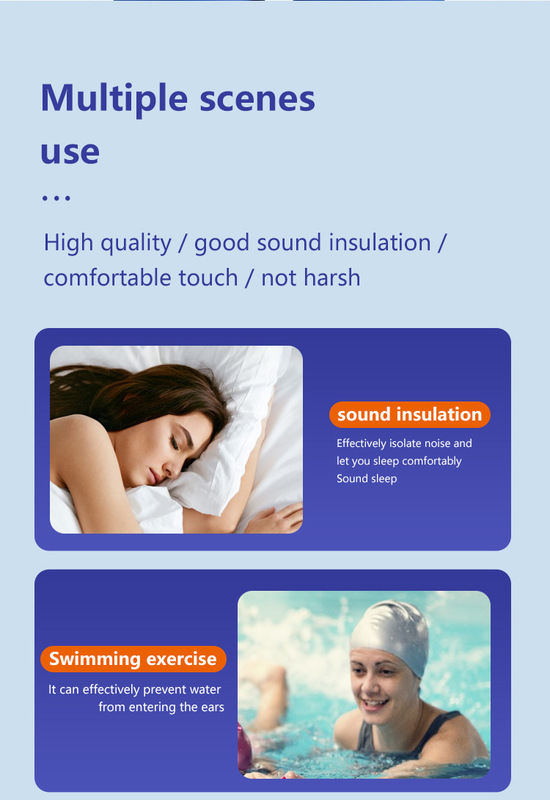 Multiple scenes use

...

High quality / good sound insulation / comfortable touch / not harsh

sound insulation

Effectively isolate noise and let you sleep comfortably
Sound sleep

Swimming exercise

It can effectively prevent water from entering the ears